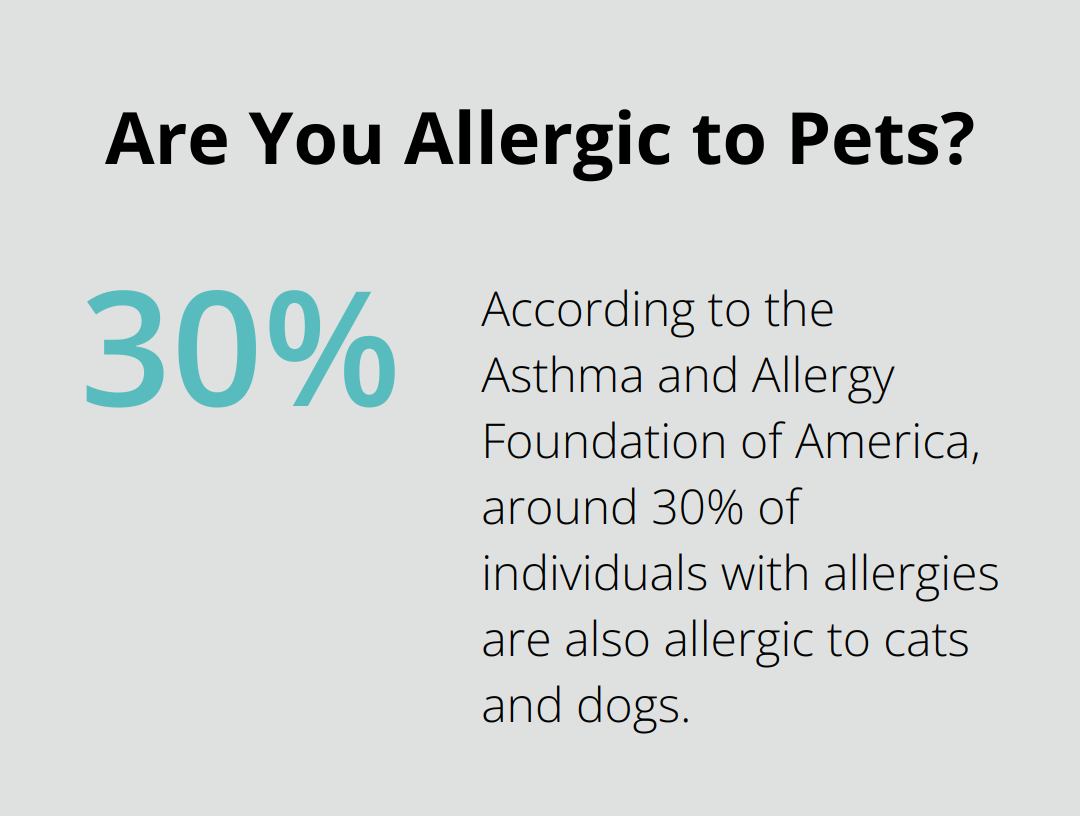 Are You Allergic to Pets?

30%

According to the Asthma and Allergy Foundation of America, around 30% of individuals with allergies are also allergic to cats and dogs.